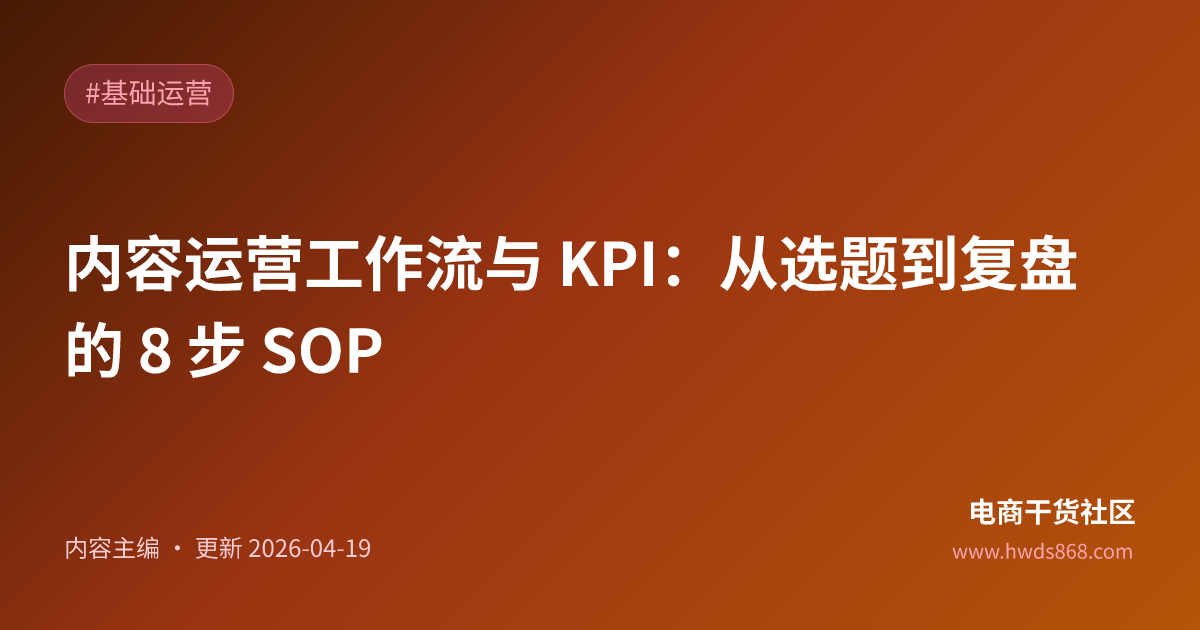 #基础运营

内容运营工作流与 KPI：从选题到复盘的 8 步 SOP

内容主编 · 更新 2026-04-19

电商干货社区
www.hwds868.com